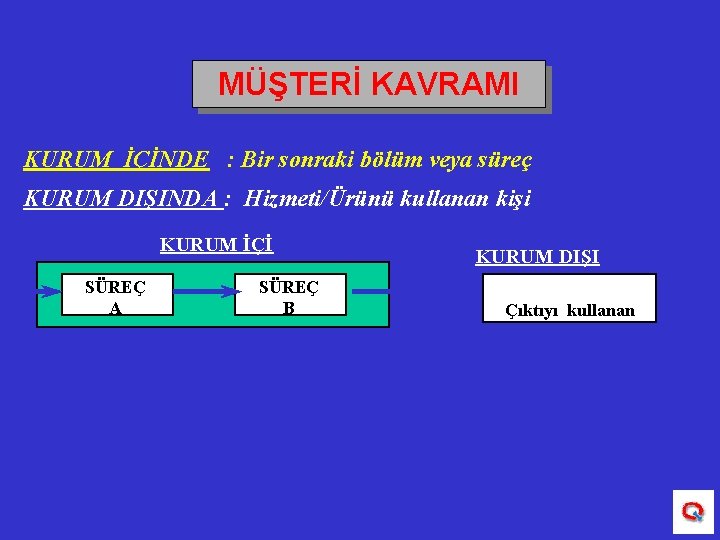 MÜŞTERİ KAVRAMI

KURUM İÇİNDE : Bir sonraki bölüm veya süreç

KURUM DIŞINDA : Hizmeti/Ürünü kullanan kişi

KURUM İÇİ

SÜREÇ A

SÜREÇ B

KURUM DIŞI

Çıktıyı kullanan